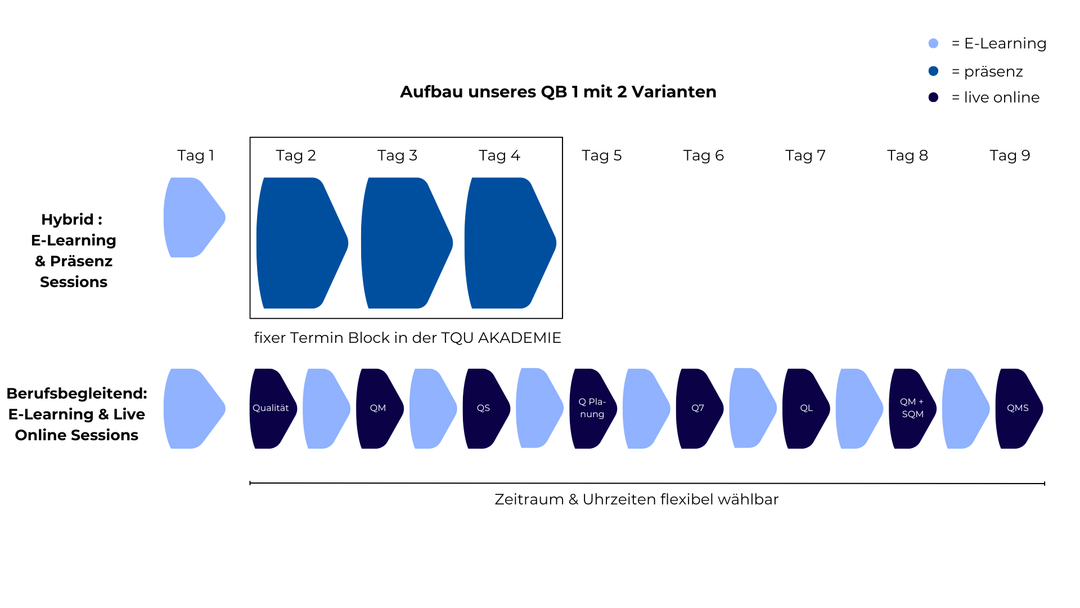 = E-Learning
= präsenz
= live online

Aufbau unseres QB 1 mit 2 Varianten

Tag 1 Tag 2 Tag 3 Tag 4 Tag 5 Tag 6 Tag 7 Tag 8 Tag 9

Hybrid : E-Learning & Präsenz Sessions

fixer Termin Block in der TQU AKADEMIE

Berufsbegleitend: E-Learning & Live Online Sessions

Qualität
QM
QS
Q Planung
Q7
QL
QM + SQM
QMS

Zeitraum & Uhrzeiten flexibel wählbar